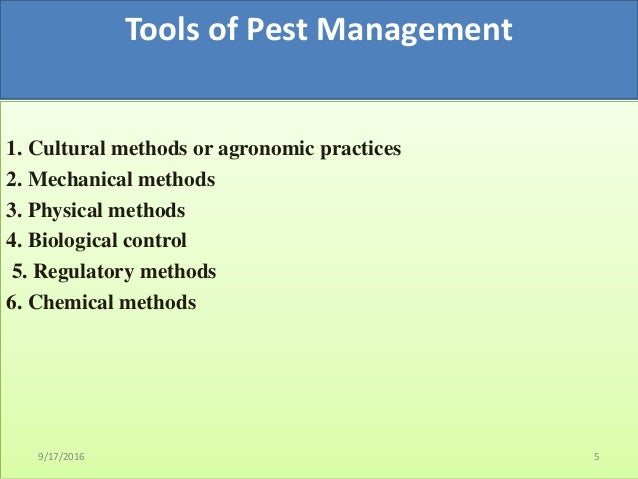 Tools of Pest Management

1. Cultural methods or agronomic practices
2. Mechanical methods
3. Physical methods
4. Biological control
5. Regulatory methods
6. Chemical methods

9/17/2016

5